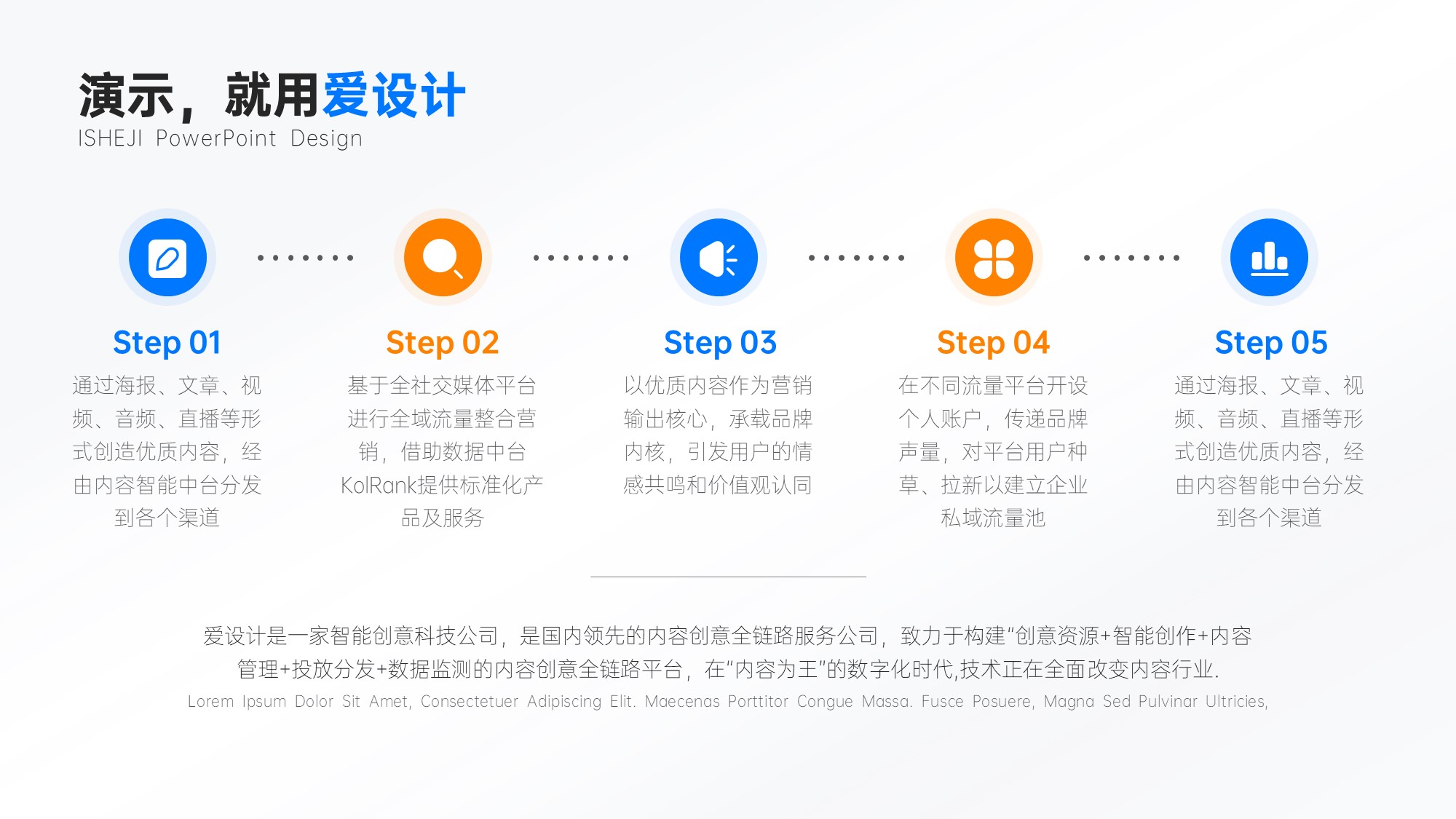 演示，就用爱设计
ISHEJI PowerPoint Design

Step 01
通过海报、文章、视频、音频、直播等形式创造优质内容，经由内容智能中台分发到各个渠道

Step 02
基于全社交媒体平台进行全域流量整合营销，借助数据中台KolRank提供标准化产品及服务

Step 03
以优质内容作为营销输出核心，承载品牌内核，引发用户的情感共鸣和价值观认同

Step 04
在不同流量平台开设个人账户，传递品牌声量，对平台用户种草、拉新以建立企业私域流量池

Step 05
通过海报、文章、视频、音频、直播等形式创造优质内容，经由内容智能中台分发到各个渠道

爱设计是一家智能创意科技公司，是国内领先的内容创意全链路服务公司，致力于构建"创意资源+智能创作+内容管理+投放分发+数据监测的内容创意全链路平台，在"内容为王"的数字化时代,技术正在全面改变内容行业.
Lorem Ipsum Dolor Sit Amet, Consectetuer Adipiscing Elit. Maecenas Porttitor Congue Massa. Fusce Posuere, Magna Sed Pulvinar Ultricies,